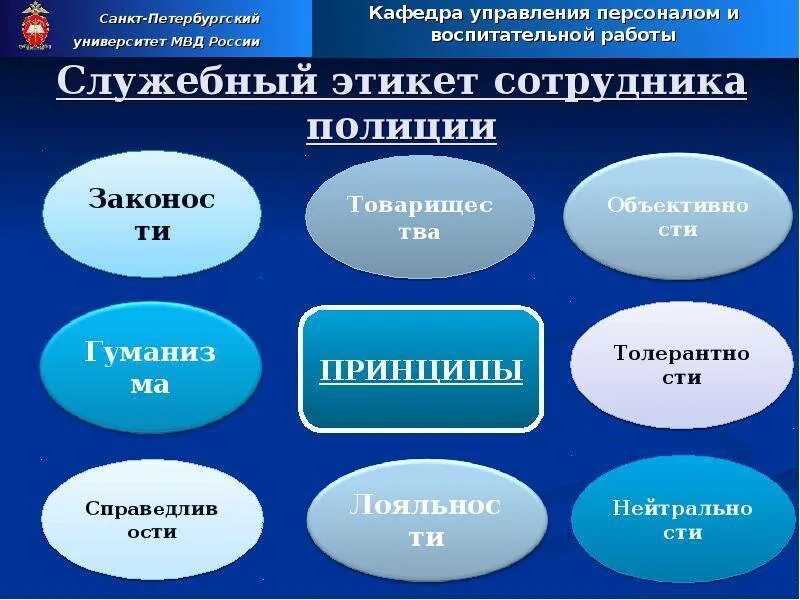 Санкт-Петербургский университет МВД России

Кафедра управления персоналом и воспитательной работы

Служебный этикет сотрудника полиции

Законос ти

Товарищес тва

Объективно сти

Гуманиз ма

ПРИНЦИПЫ

Толерантно сти

Справедлив ости

Лояльнос ти

Нейтрально сти